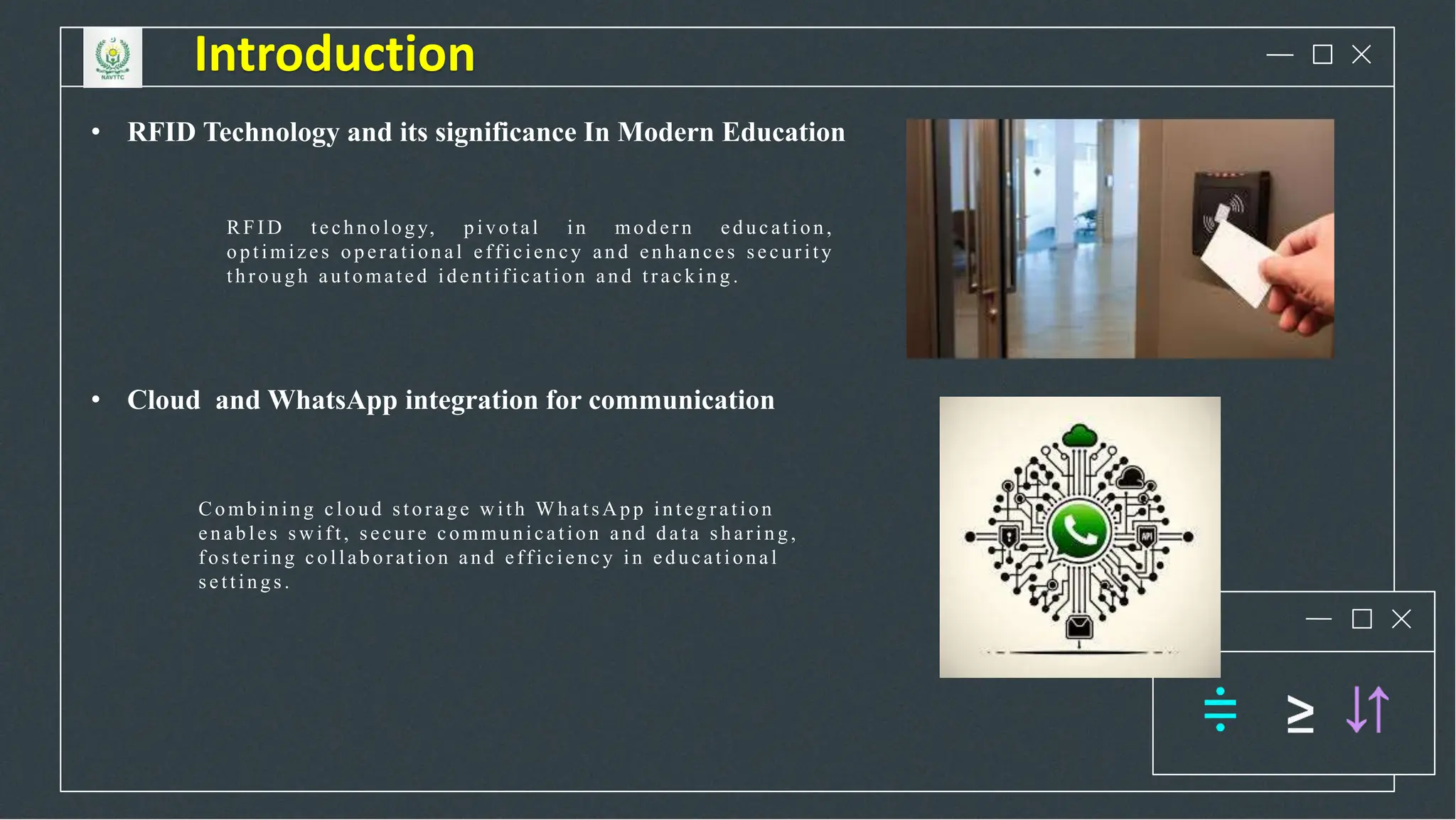 NAVTTC

Introduction

• RFID Technology and its significance In Modern Education

RFID technology, pivotal in modern education, optimizes operational efficiency and enhances security through automated identification and tracking.

• Cloud and WhatsApp integration for communication

Combining cloud storage with WhatsApp integration enables swift, secure communication and data sharing, fostering collaboration and efficiency in educational settings.

API

$\div$ $\geq$ $\downarrow\uparrow$